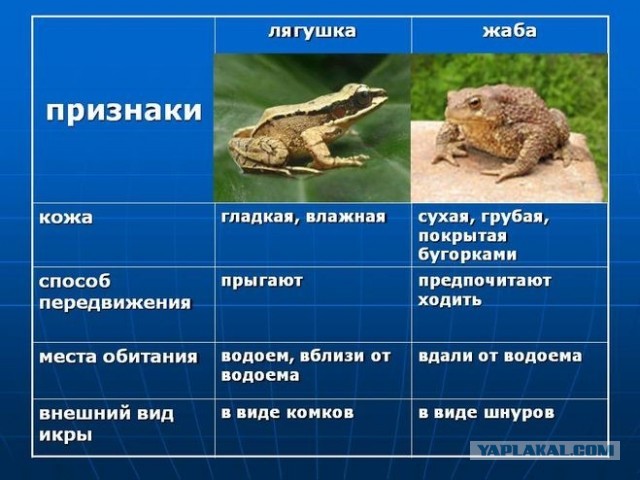 | признаки | лягушка | жаба |
|---|---|---|
| кожа | гладкая, влажная | сухая, грубая, покрытая бугорками |
| способ передвижения | прыгают | предпочитают ходить |
| места обитания | водоем, вблизи от водоема | вдали от водоема |
| внешний вид икры | в виде комков | в виде шнуров |

YAPLAKAL.COM